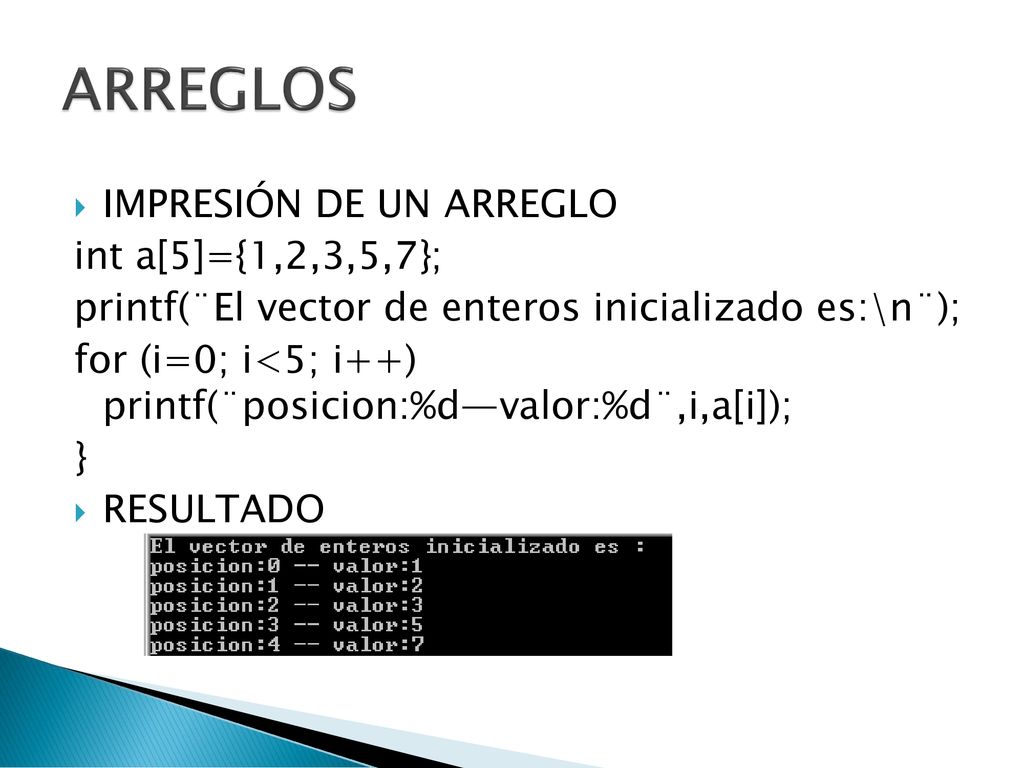 ARREGLOS

IMPRESIÓN DE UN ARREGLO
int a[5]={1,2,3,5,7};
printf(¨El vector de enteros inicializado es:\n¨);
for (i=0; i<5; i++)
printf(¨posicion:%d—valor:%d¨,i,a[i]);
}

RESULTADO

El vector de enteros inicializado es :
posicion:0 -- valor:1
posicion:1 -- valor:2
posicion:2 -- valor:3
posicion:3 -- valor:5
posicion:4 -- valor:7